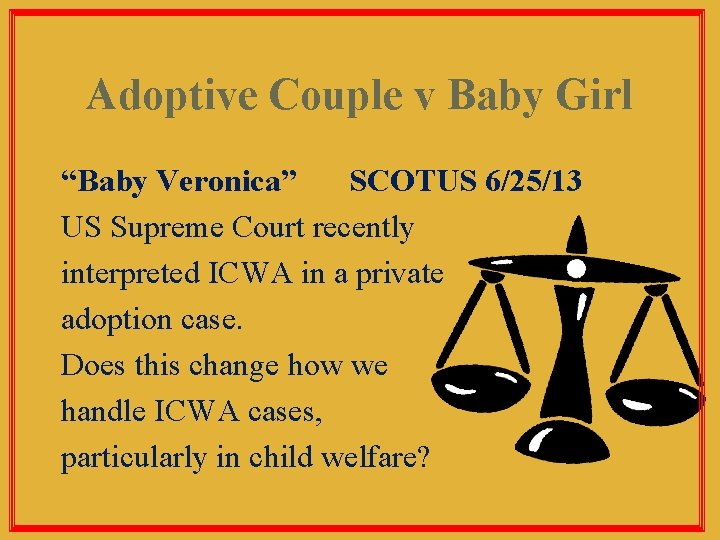 Adoptive Couple v Baby Girl

“Baby Veronica” SCOTUS 6/25/13

US Supreme Court recently interpreted ICWA in a private adoption case.

Does this change how we handle ICWA cases, particularly in child welfare?